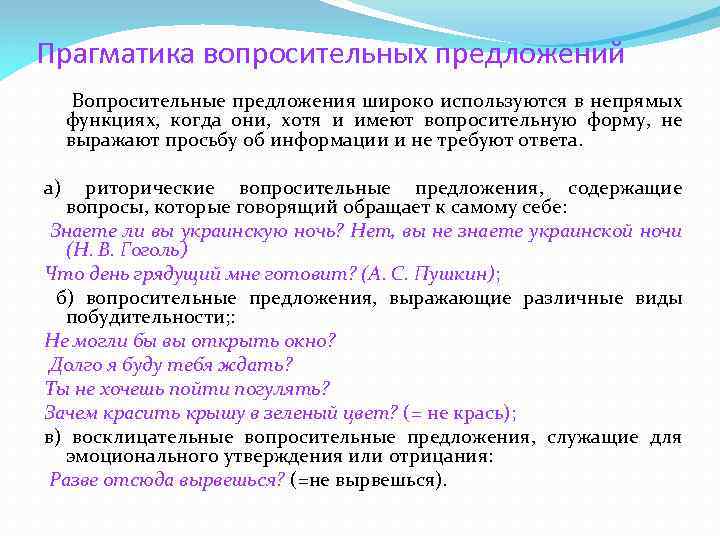 Прагматика вопросительных предложений

Вопросительные предложения широко используются в непрямых функциях, когда они, хотя и имеют вопросительную форму, не выражают просьбу об информации и не требуют ответа.

а) риторические вопросительные предложения, содержащие вопросы, которые говорящий обращает к самому себе:

Знаете ли вы украинскую ночь? Нет, вы не знаете украинской ночи (Н. В. Гоголь)

Что день грядущий мне готовит? (А. С. Пушкин);

б) вопросительные предложения, выражающие различные виды побудительности;:

Не могли бы вы открыть окно?

Долго я буду тебя ждать?

Ты не хочешь пойти погулять?

Зачем красить крышу в зеленый цвет? (= не крась);

в) восклицательные вопросительные предложения, служащие для эмоционального утверждения или отрицания:

Разве отсюда вырвешься? (=не вырвешься).